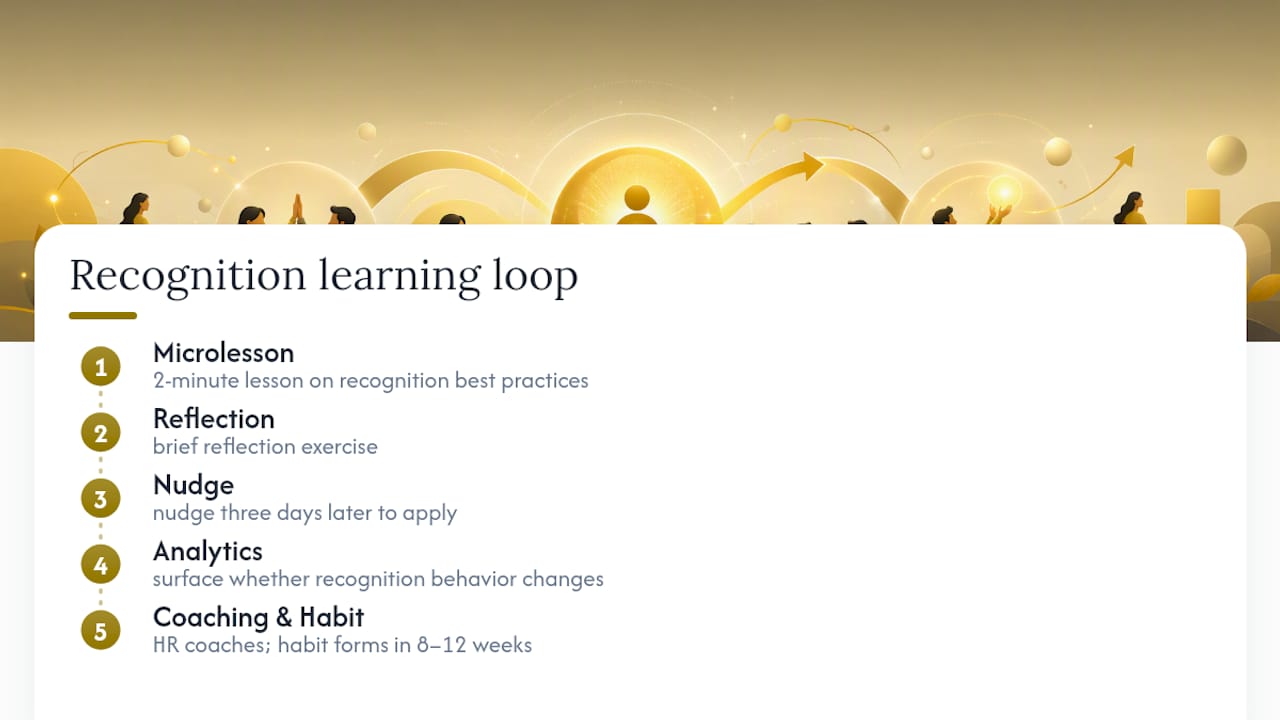 Recognition learning loop

1
Microlesson
2-minute lesson on recognition best practices

2
Reflection
brief reflection exercise

3
Nudge
nudge three days later to apply

4
Analytics
surface whether recognition behavior changes

5
Coaching & Habit
HR coaches; habit forms in 8–12 weeks